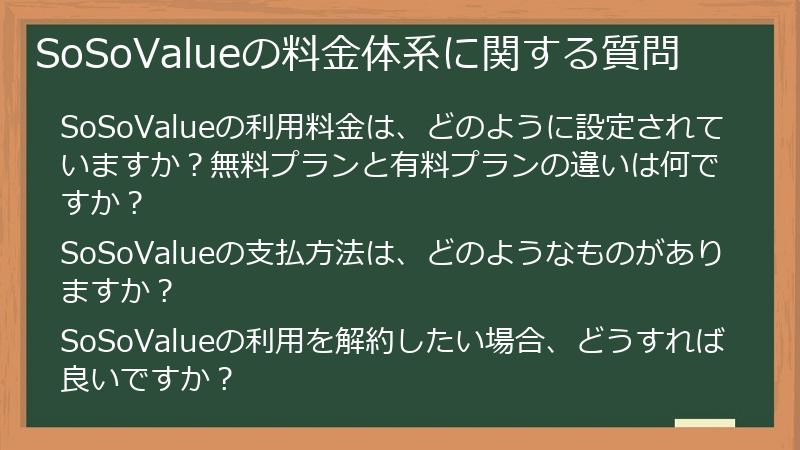 SoSoValueの料金体系に関する質問

SoSoValueの利用料金は、どのように設定されていますか？無料プランと有料プランの違いは何ですか？

SoSoValueの支払方法は、どのようなものがありますか？

SoSoValueの利用を解約したい場合、どうすれば良いですか？